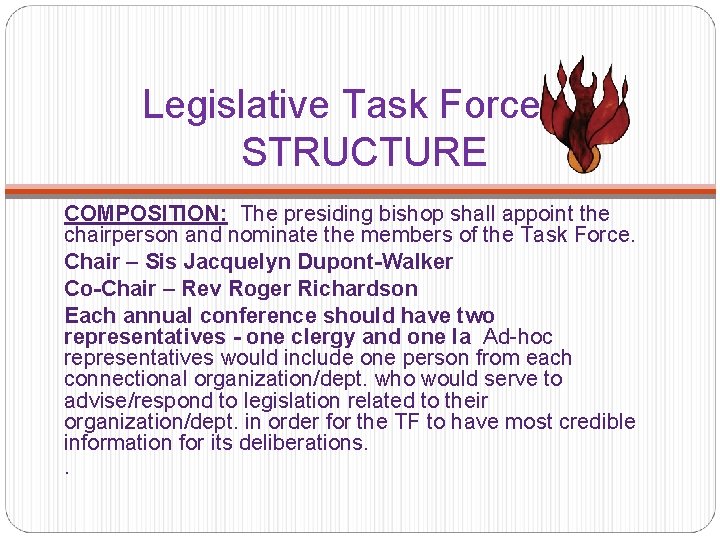 Legislative Task Force
STRUCTURE

COMPOSITION: The presiding bishop shall appoint the chairperson and nominate the members of the Task Force.

Chair – Sis Jacquelyn Dupont-Walker

Co-Chair – Rev Roger Richardson

Each annual conference should have two representatives - one clergy and one la Ad-hoc representatives would include one person from each connectional organization/dept. who would serve to advise/respond to legislation related to their organization/dept. in order for the TF to have most credible information for its deliberations.

.